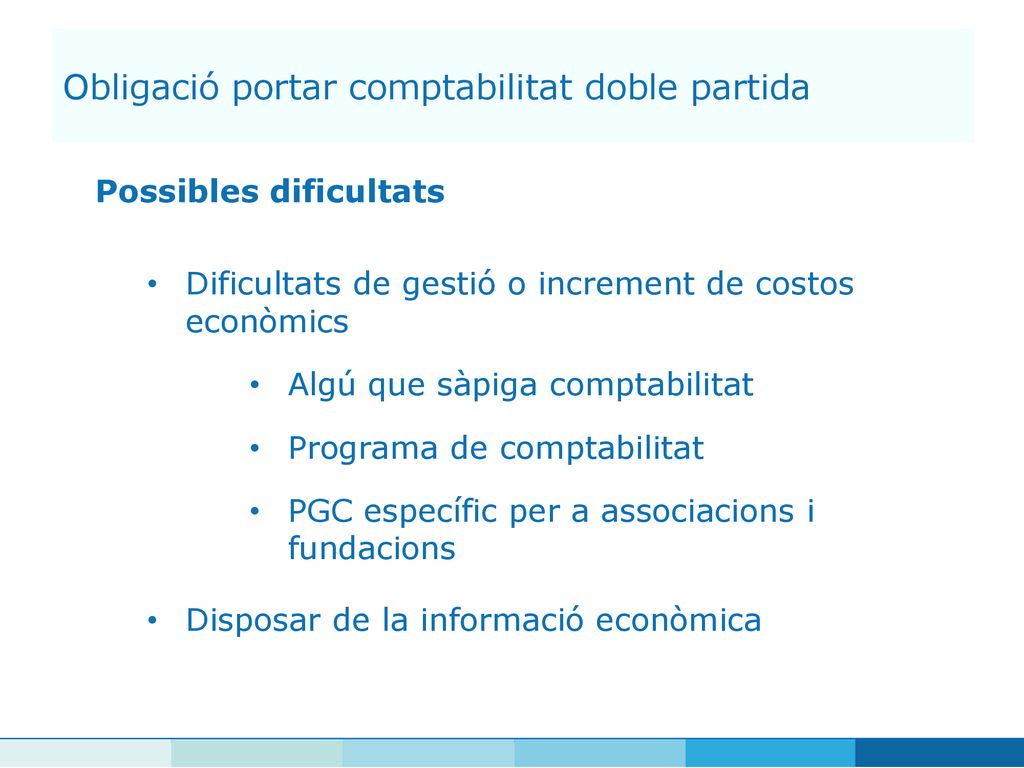 Obligació portar comptabilitat doble partida

Possibles dificultats

• Dificultats de gestió o increment de costos econòmics

• Algú que sàpiga comptabilitat

• Programa de comptabilitat

• PGC específic per a associacions i fundacions

• Disposar de la informació econòmica